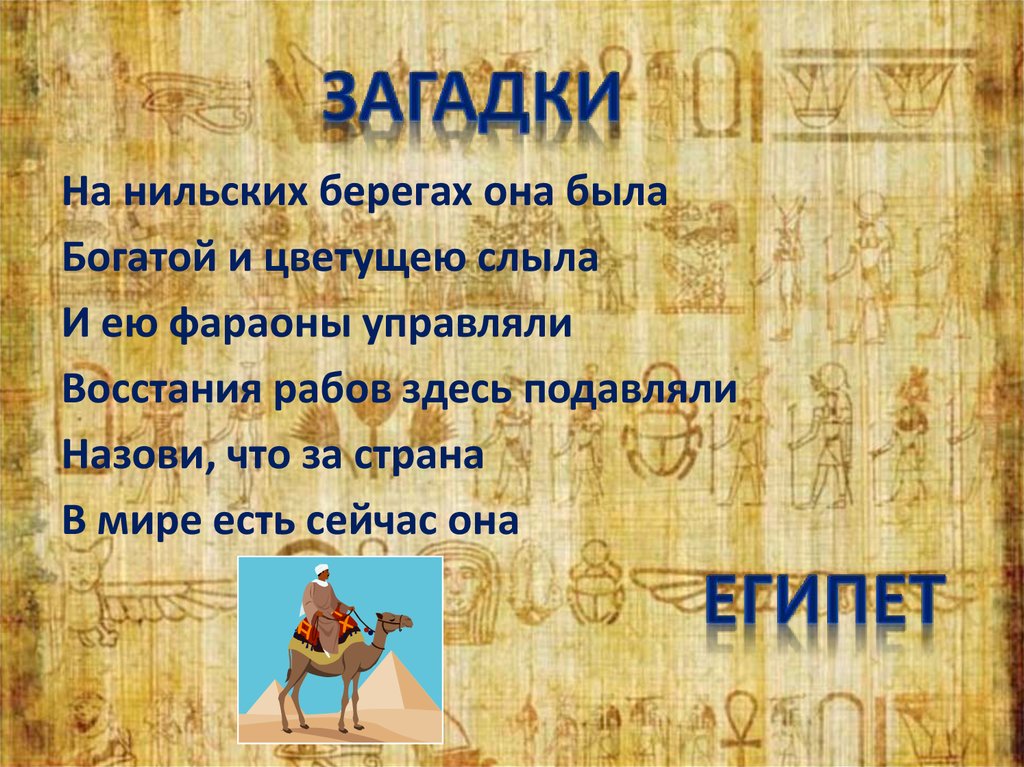 ЗАГАДКИ

На нильских берегах она была
Богатой и цветущею слыла
И ею фараоны управляли
Восстания рабов здесь подавляли
Назови, что за страна
В мире есть сейчас она

ЕГИПЕТ